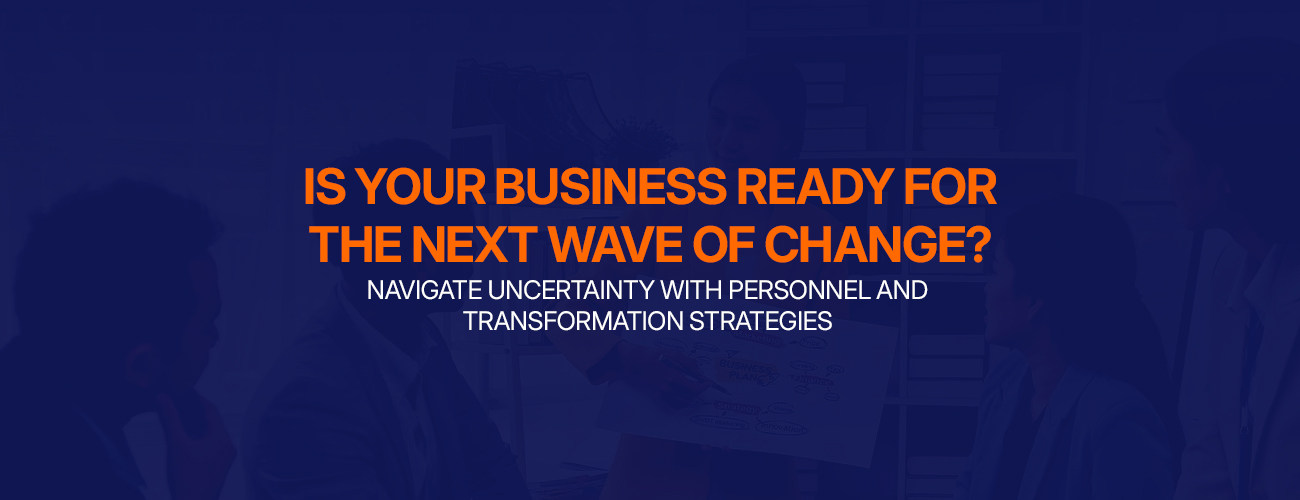 IS YOUR BUSINESS READY FOR THE NEXT WAVE OF CHANGE?

NAVIGATE UNCERTAINTY WITH PERSONNEL AND TRANSFORMATION STRATEGIES